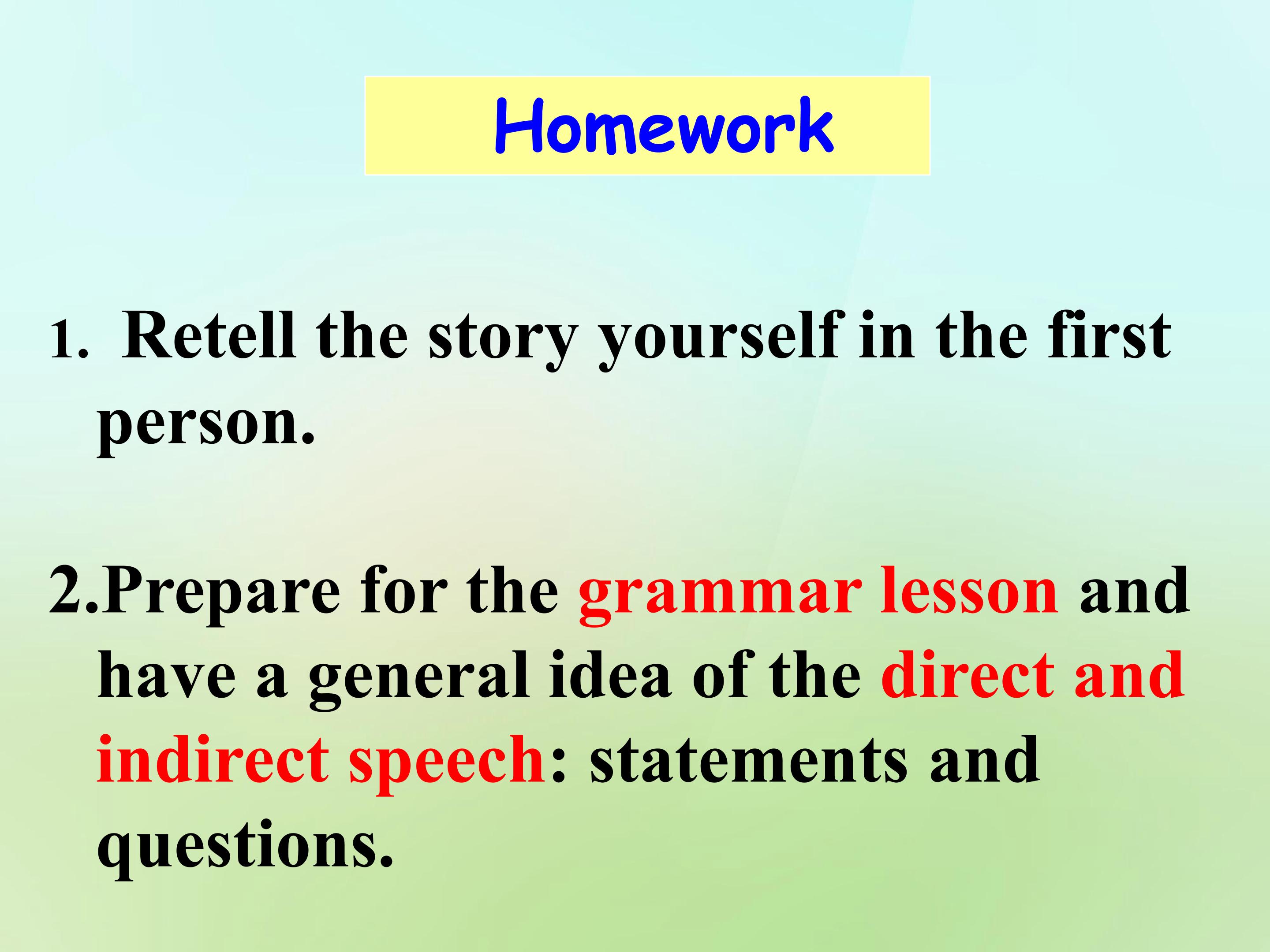 Homework

1. Retell the story yourself in the first person.

2.Prepare for the grammar lesson and have a general idea of the direct and indirect speech: statements and questions.